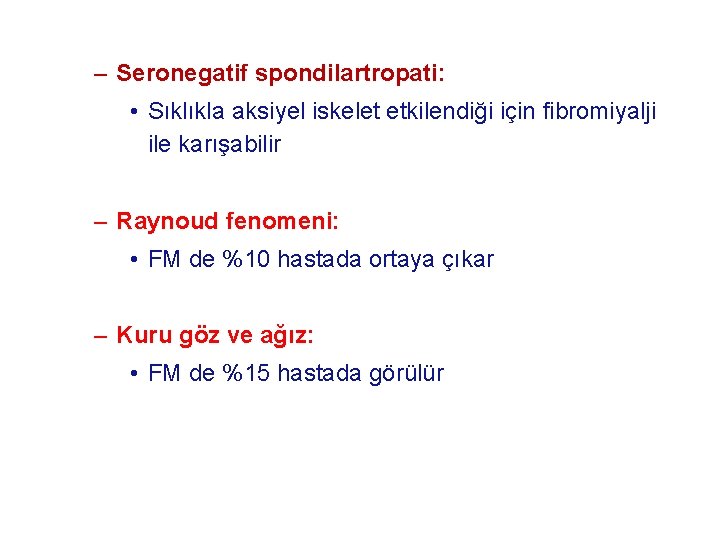 – Seronegatif spondilartropati:

• Sıklıkla aksiyel iskelet etkilendiği için fibromiyalji ile karışabilir

– Raynoud fenomeni:

• FM de %10 hastada ortaya çıkar

– Kuru göz ve ağız:

• FM de %15 hastada görülür